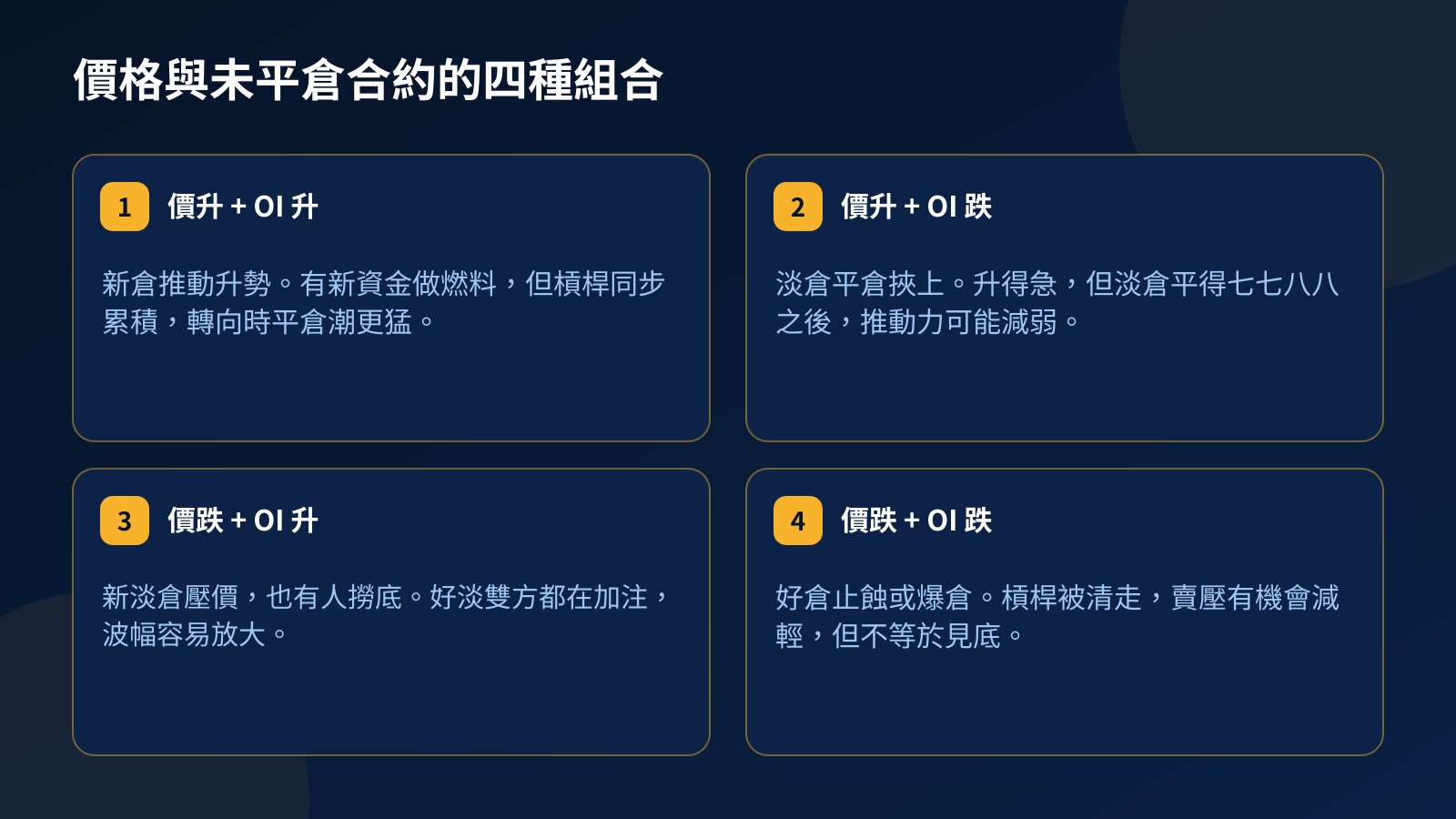 價格與未平倉合約的四種組合

1 價升 + OI 升

新倉推動升勢。有新資金做燃料，但槓桿同步累積，轉向時平倉潮更猛。

2 價升 + OI 跌

淡倉平倉挾上。升得急，但淡倉平得七七八八之後，推動力可能減弱。

3 價跌 + OI 升

新淡倉壓價，也有人撈底。好淡雙方都在加注，波幅容易放大。

4 價跌 + OI 跌

好倉止蝕或爆倉。槓桿被清走，賣壓有機會減輕，但不等於見底。